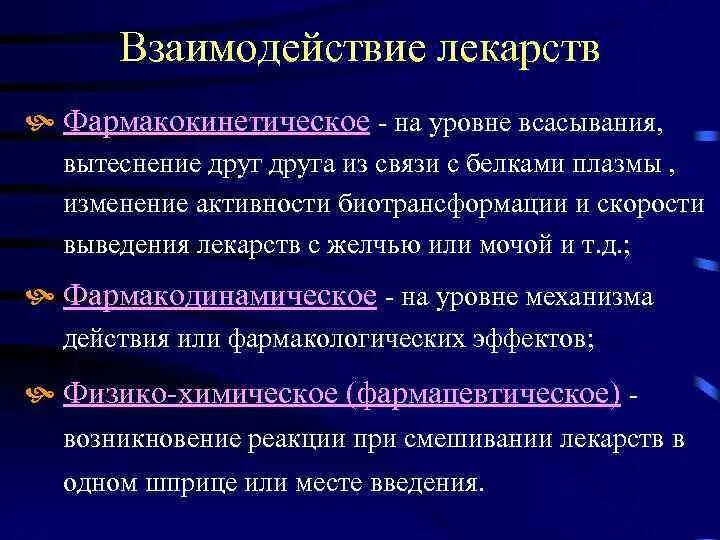 Взаимодействие лекарств

Фармакокинетическое - на уровне всасывания, вытеснение друг друга из связи с белками плазмы , изменение активности биотрансформации и скорости выведения лекарств с желчью или мочой и т.д.;

Фармакодинамическое - на уровне механизма действия или фармакологических эффектов;

Физико-химическое (фармацевтическое) - возникновение реакции при смешивании лекарств в одном шприце или месте введения.